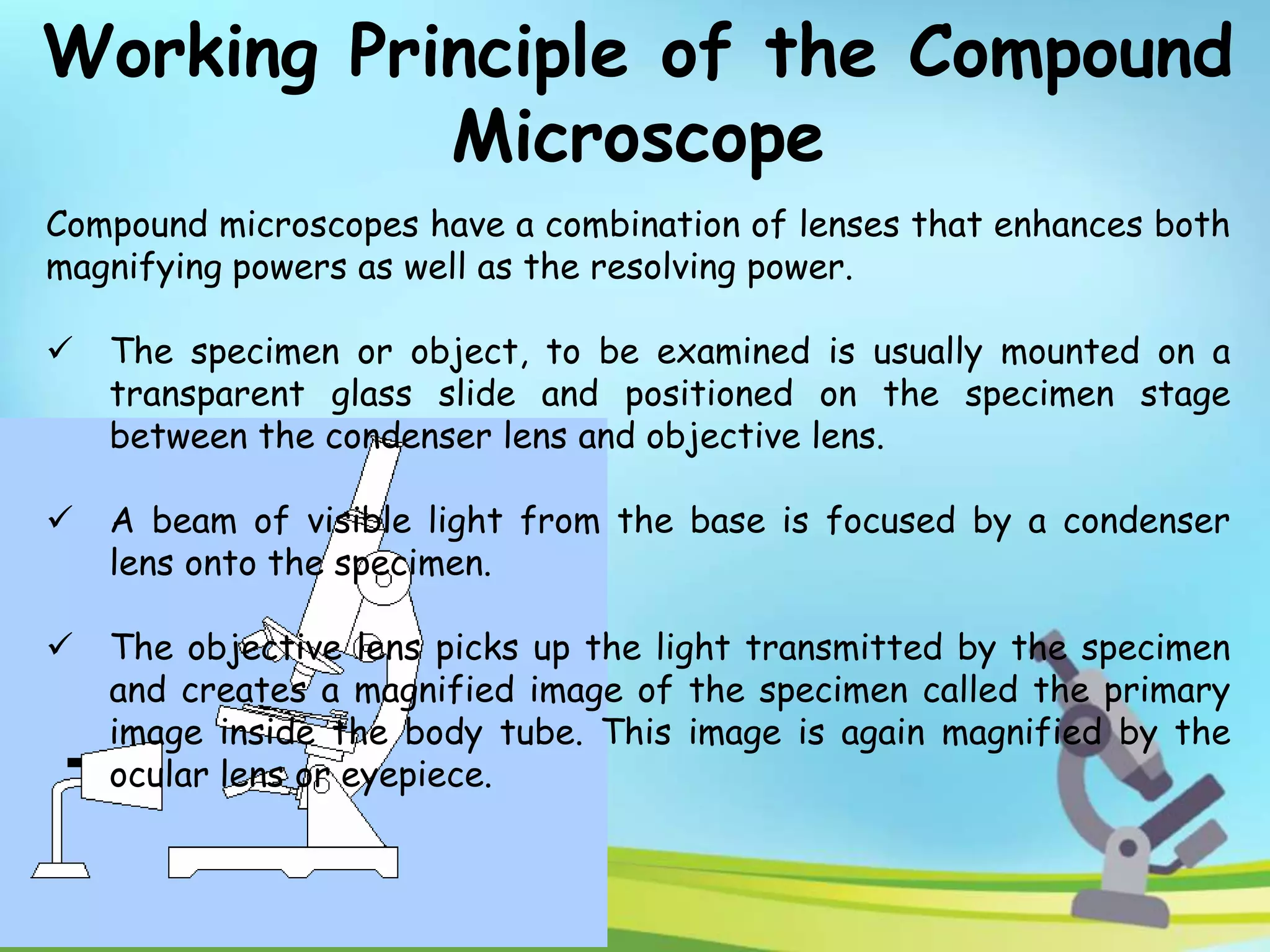 Working Principle of the Compound Microscope

Compound microscopes have a combination of lenses that enhances both magnifying powers as well as the resolving power.

✓ The specimen or object, to be examined is usually mounted on a transparent glass slide and positioned on the specimen stage between the condenser lens and objective lens.

✓ A beam of visible light from the base is focused by a condenser lens onto the specimen.

✓ The objective lens picks up the light transmitted by the specimen and creates a magnified image of the specimen called the primary image inside the body tube. This image is again magnified by the ocular lens or eyepiece.